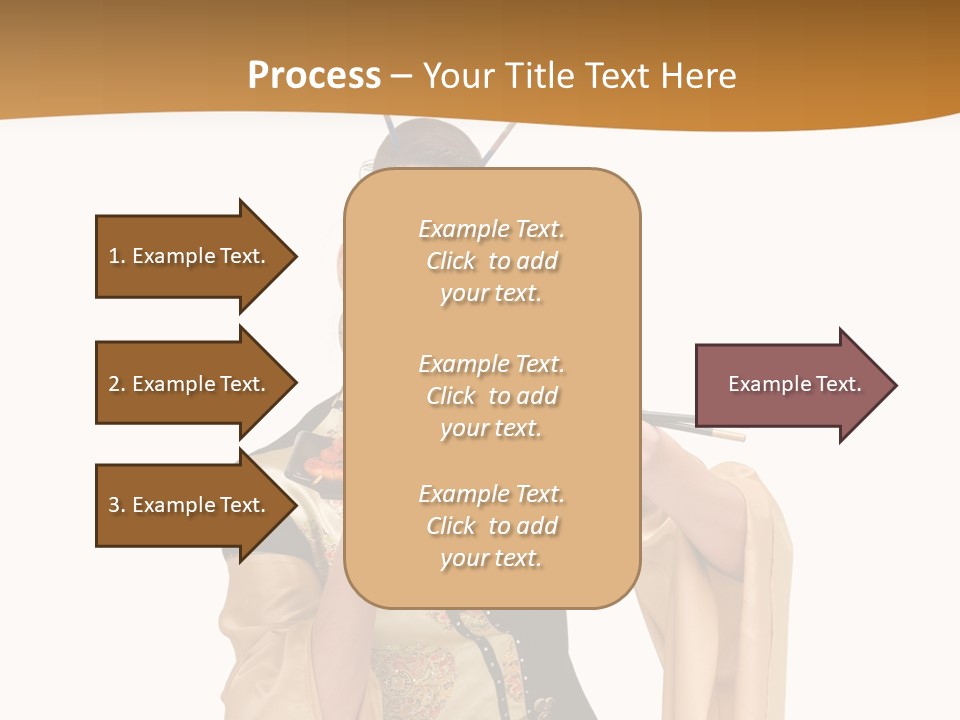 Process – Your Title Text Here

1. Example Text.

2. Example Text.

3. Example Text.

Example Text. Click to add your text.

Example Text. Click to add your text.

Example Text. Click to add your text.

Example Text.